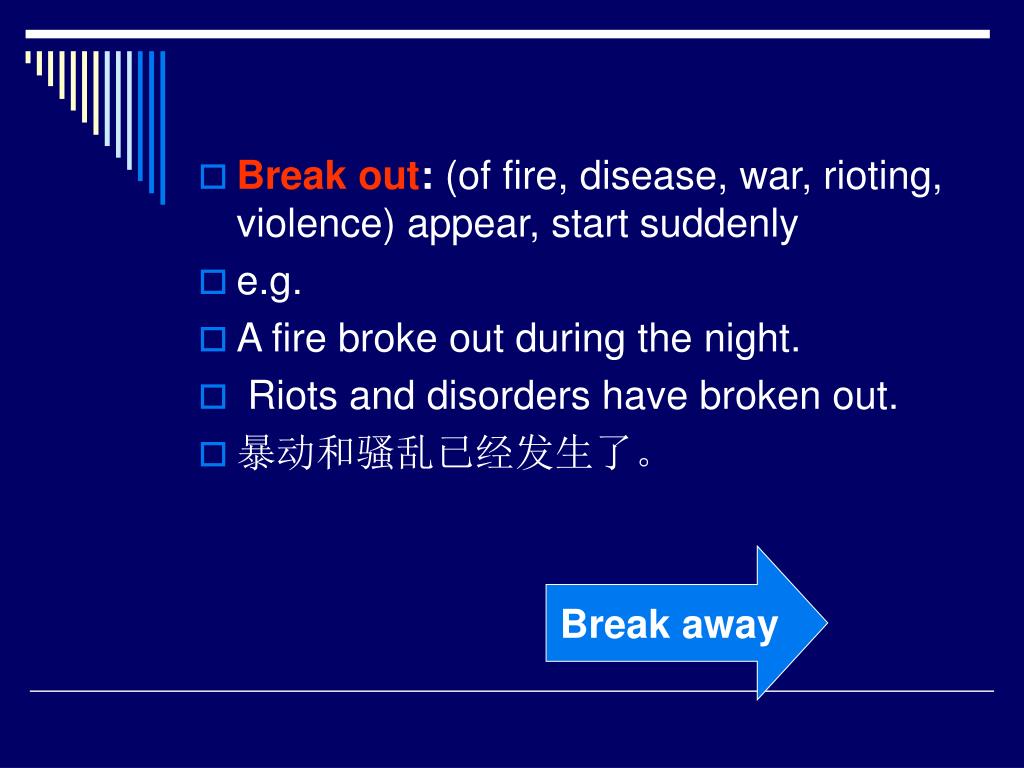 Break out: (of fire, disease, war, rioting, violence) appear, start suddenly

e.g.

A fire broke out during the night.

Riots and disorders have broken out.

暴动和骚乱已经发生了。

Break away